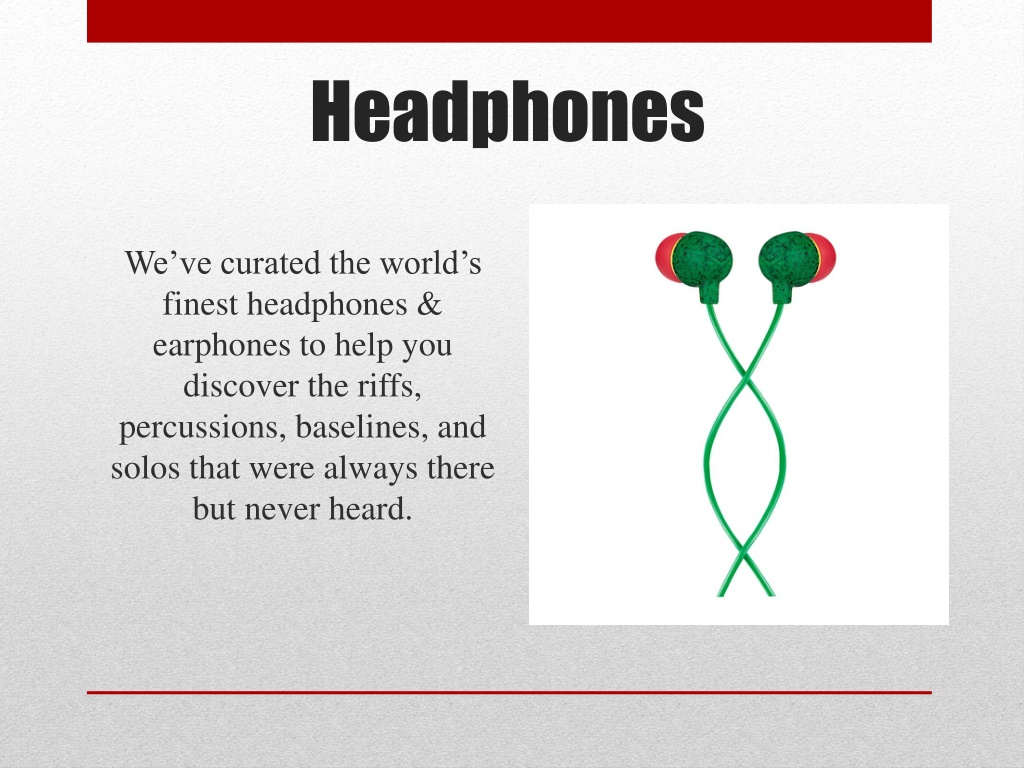 Headphones

We’ve curated the world’s finest headphones & earphones to help you discover the riffs, percussions, baselines, and solos that were always there but never heard.